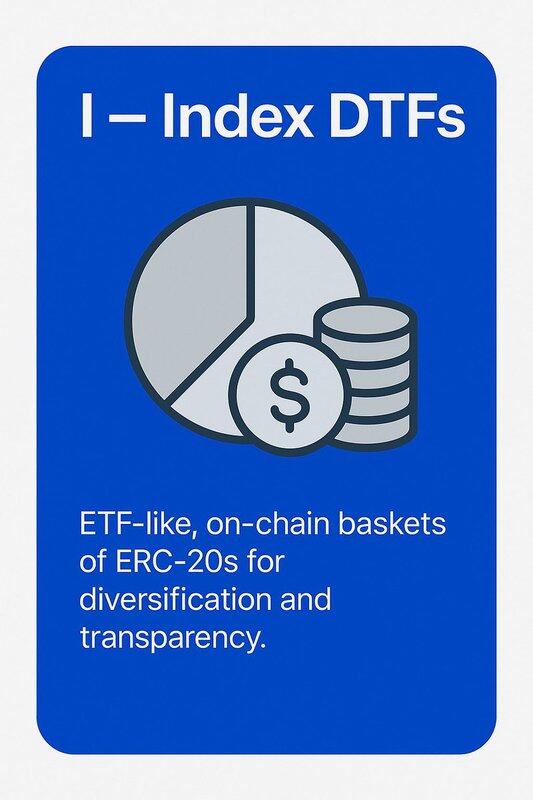 I – Index DTFs

$

ETF-like, on-chain baskets of ERC-20s for diversification and transparency.